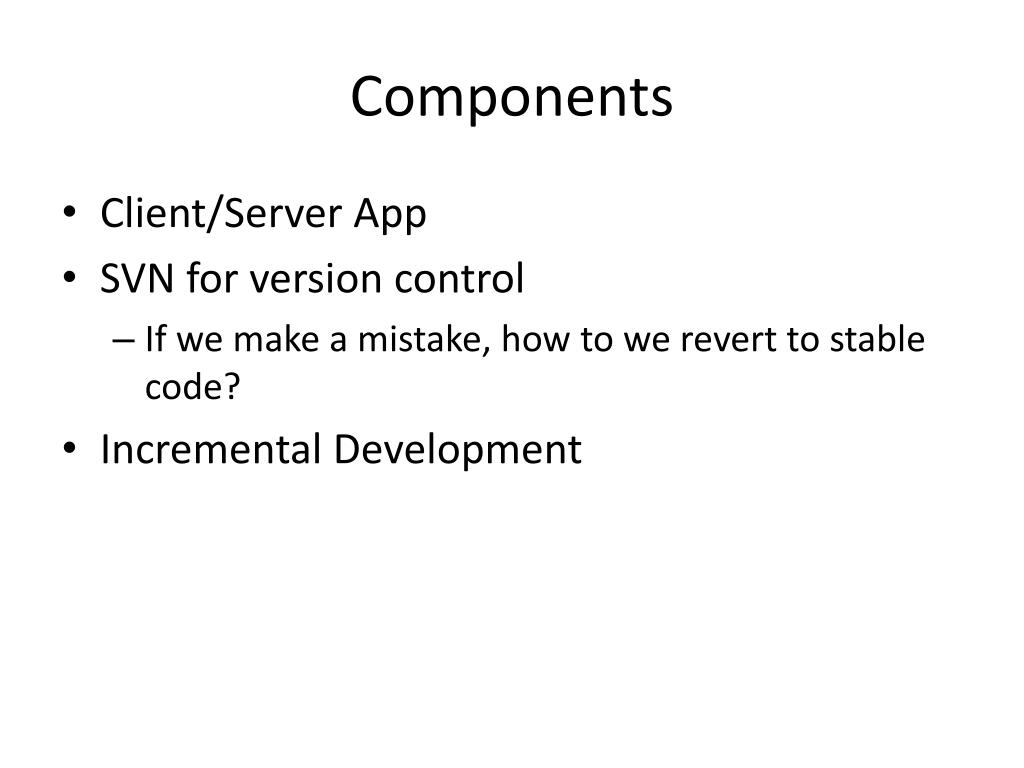 Components

• Client/Server App
• SVN for version control
– If we make a mistake, how to we revert to stable code?
• Incremental Development